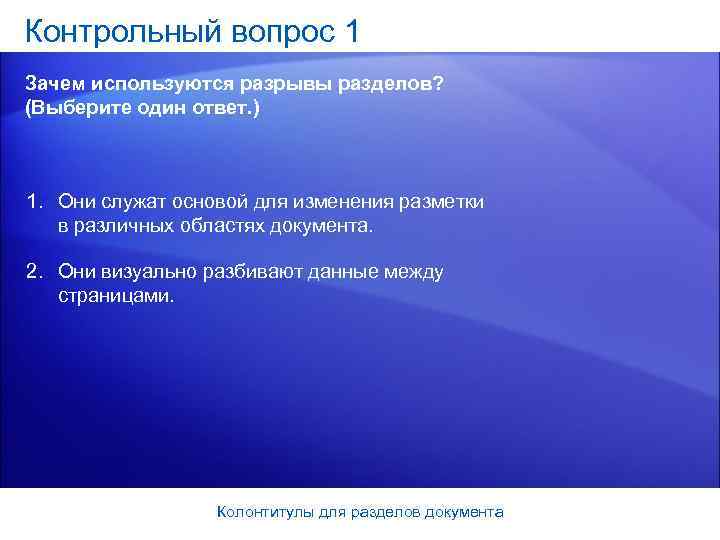 Контрольный вопрос 1

Зачем используются разрывы разделов? (Выберите один ответ.)

1. Они служат основой для изменения разметки в различных областях документа.

2. Они визуально разбивают данные между страницами.

Колонтитулы для разделов документа